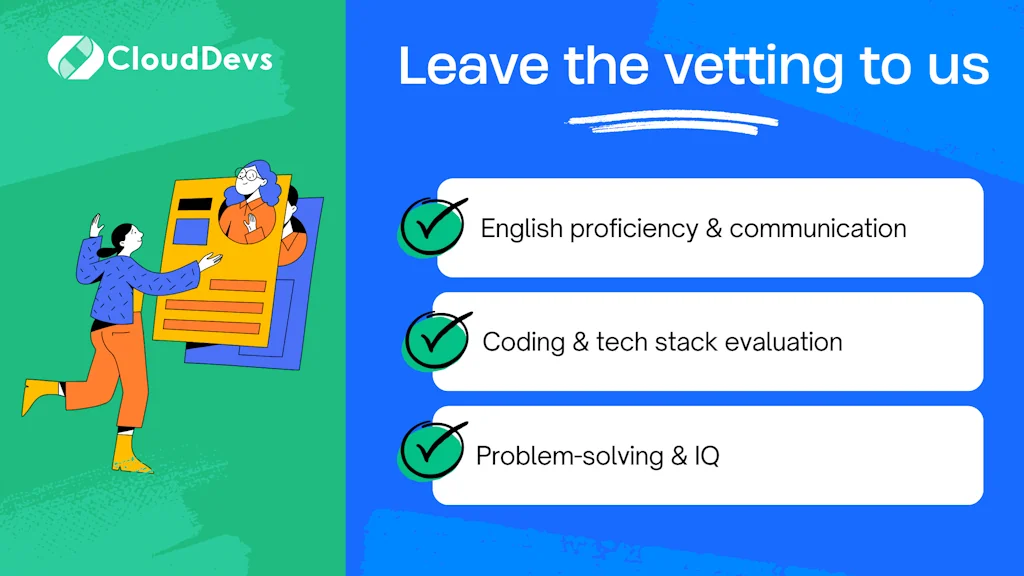 CloudDevs

Leave the vetting to us

English proficiency & communication

Coding & tech stack evaluation

Problem-solving & IQ